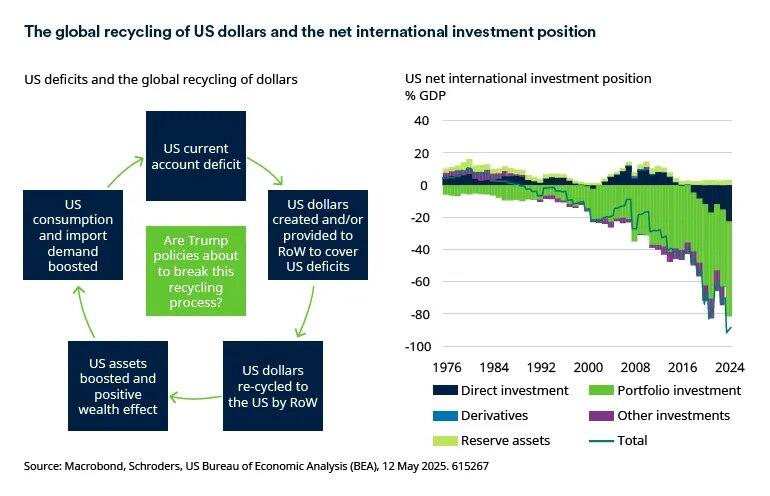 The global recycling of US dollars and the net international investment position

US deficits and the global recycling of dollars

US current account deficit

US dollars created and/or provided to RoW to cover US deficits

US dollars re-cycled to the US by RoW

US assets boosted and positive wealth effect

US consumption and import demand boosted

Are Trump policies about to break this recycling process?

US net international investment position
% GDP

40
20
0
-20
-40
-60
-80
-100

1976 1984 1992 2000 2008 2016 2024

Direct investment
Portfolio investment
Derivatives
Other investments
Reserve assets
Total

Source: Macrobond, Schroders, US Bureau of Economic Analysis (BEA), 12 May 2025. 615267